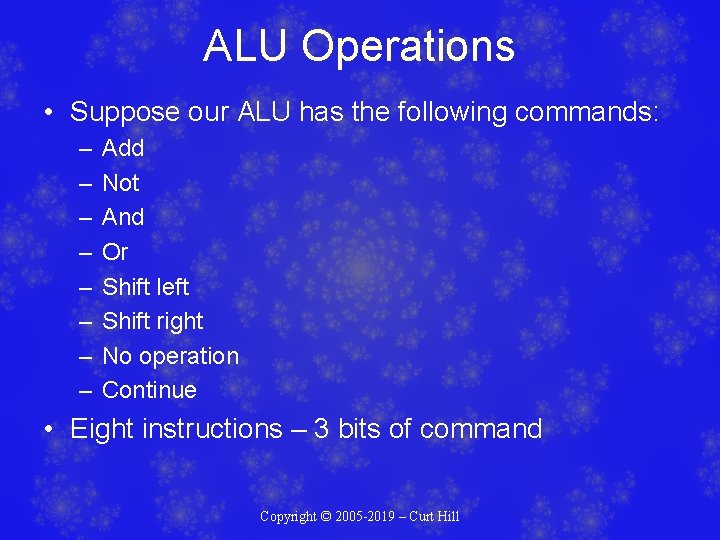 ALU Operations

• Suppose our ALU has the following commands:
– Add
– Not
– And
– Or
– Shift left
– Shift right
– No operation
– Continue

• Eight instructions – 3 bits of command

Copyright © 2005-2019 – Curt Hill